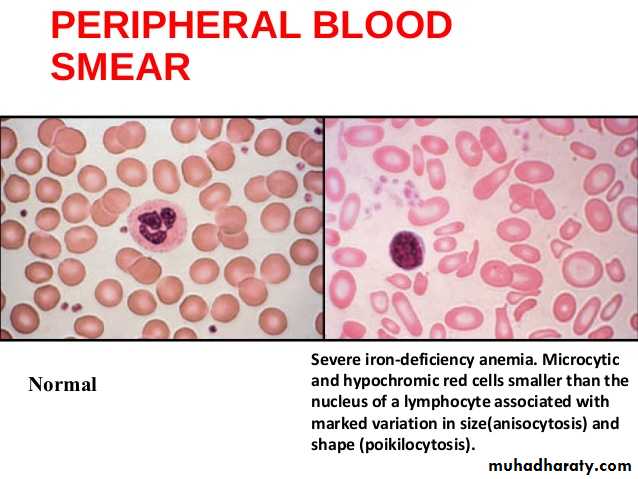 PERIPHERAL BLOOD SMEAR

Normal

Severe iron-deficiency anemia. Microcytic and hypochromic red cells smaller than the nucleus of a lymphocyte associated with marked variation in size(anisocytosis) and shape (poikilocytosis).

muhadharaty.com